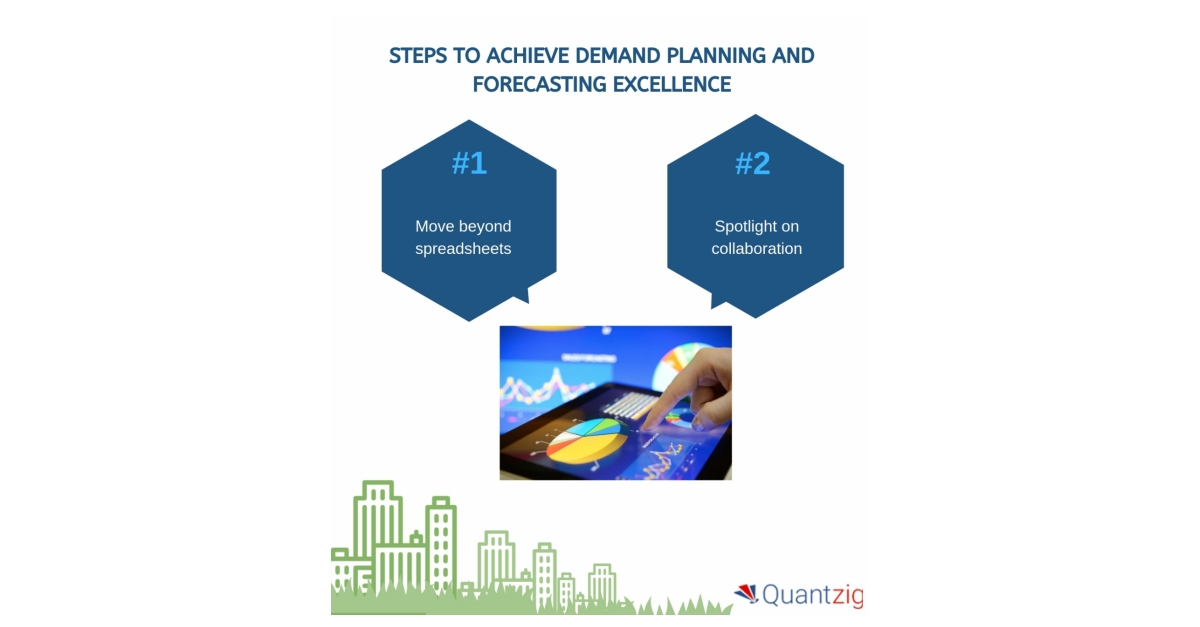 STEPS TO ACHIEVE DEMAND PLANNING AND FORECASTING EXCELLENCE

#1

Move beyond spreadsheets

#2

Spotlight on collaboration

Quantzig